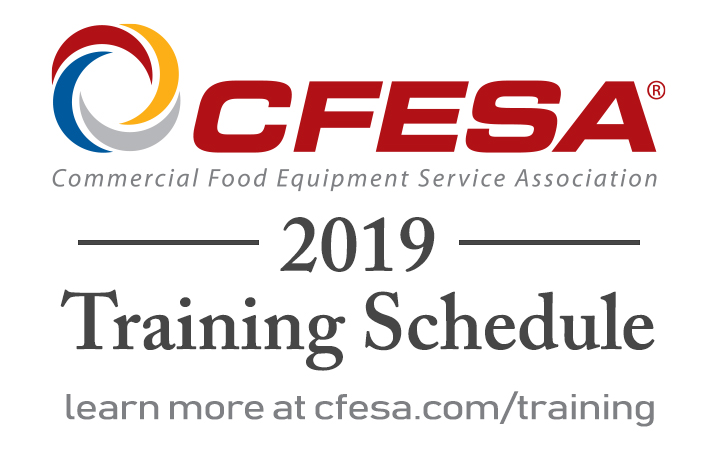 CFESA®

Commercial Food Equipment Service Association

2019

Training Schedule

learn more at cfesa.com/training